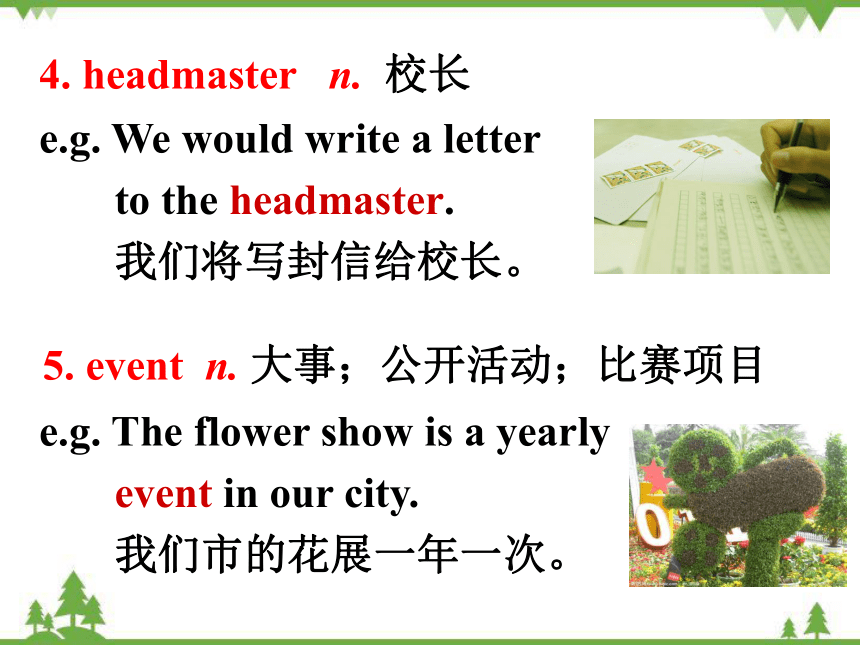 4. headmaster n. 校长

e.g. We would write a letter to the headmaster.
我们将写封信给校长。

5. event n. 大事；公开活动；比赛项目

e.g. The flower show is a yearly event in our city.
我们市的花展一年一次。